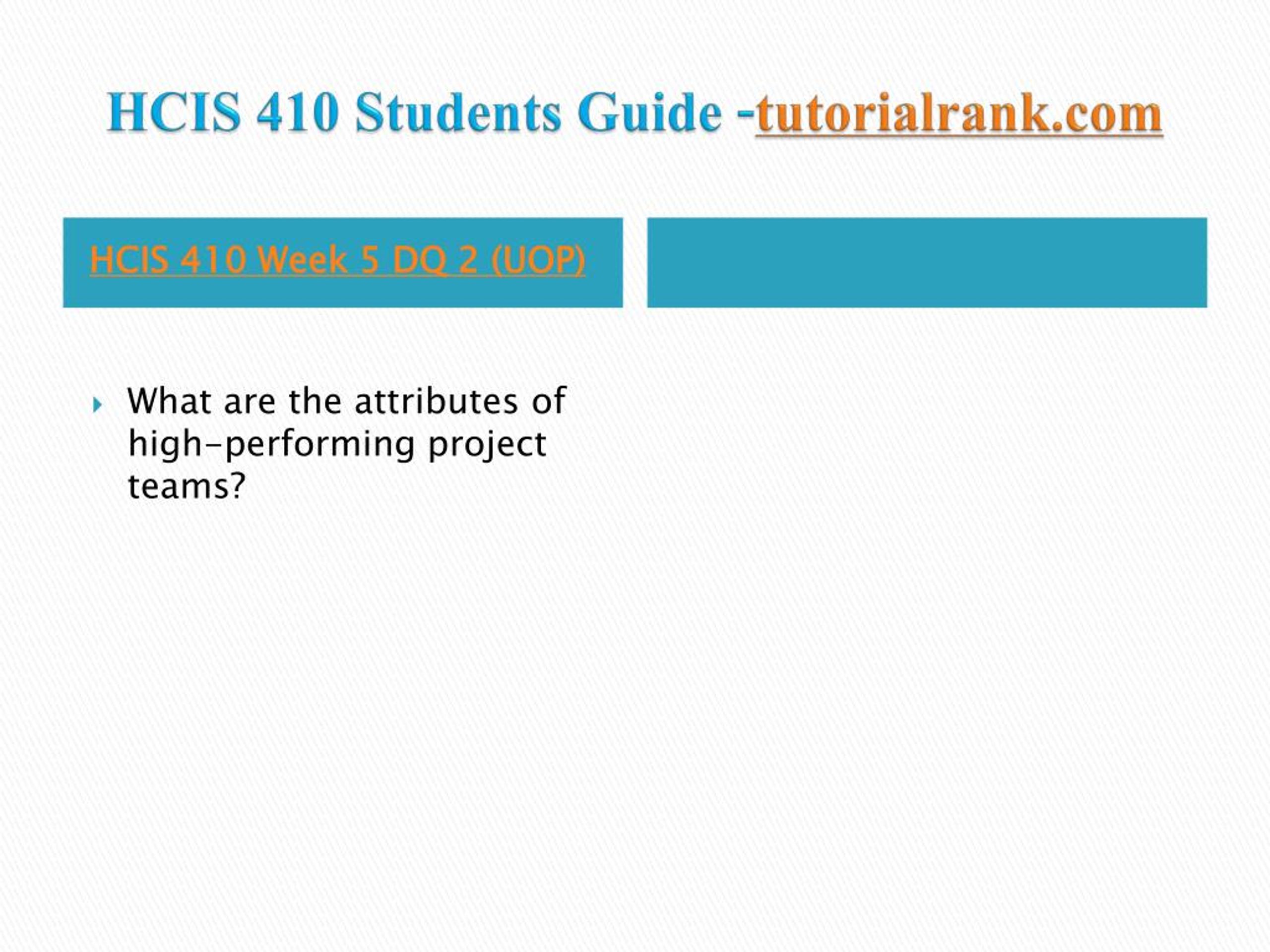 HCIS 410 Students Guide -tutorialrank.com

HCIS 410 Week 5 DQ 2 (UOP)

What are the attributes of high-performing project teams?